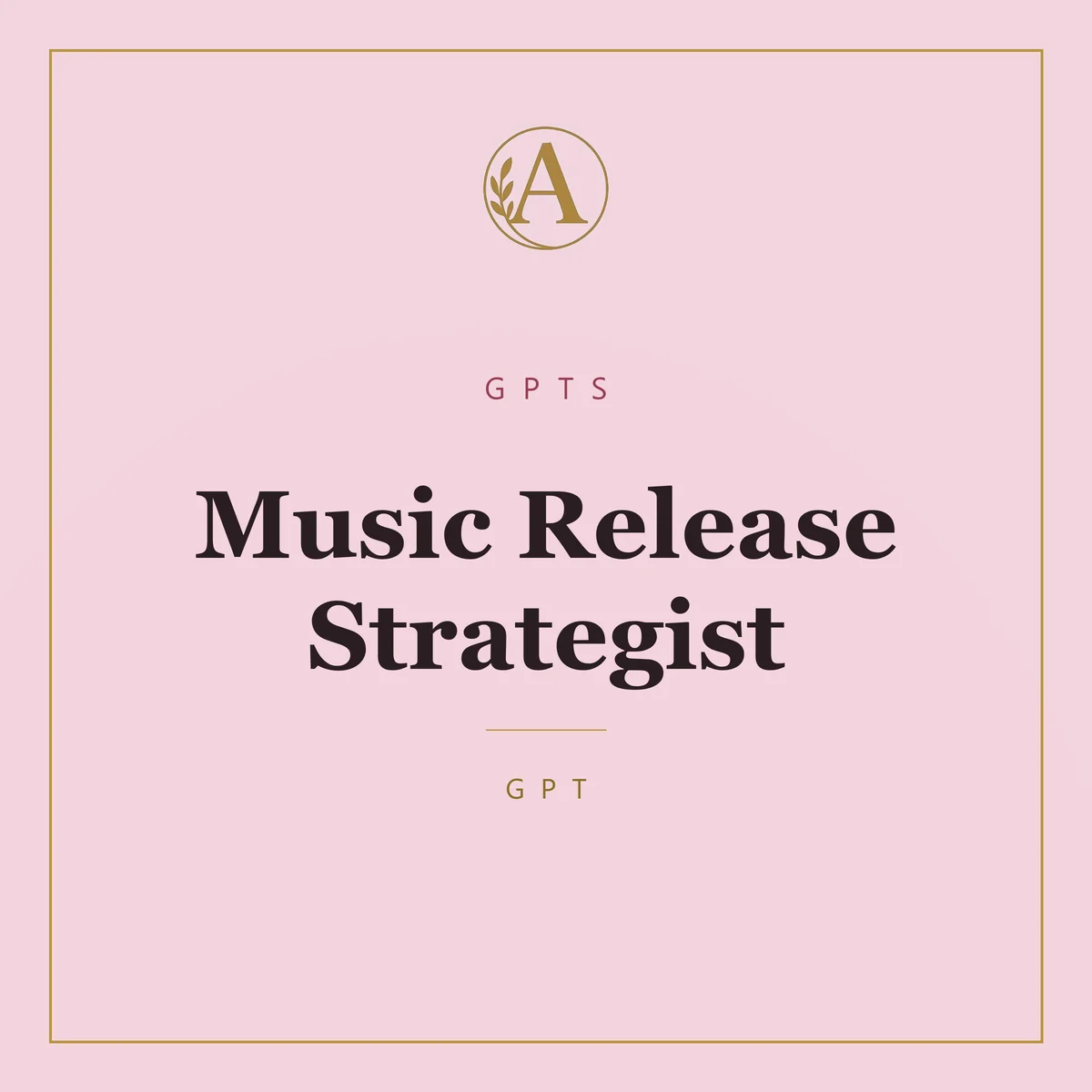 A

GPTS

Music Release Strategist

GPT